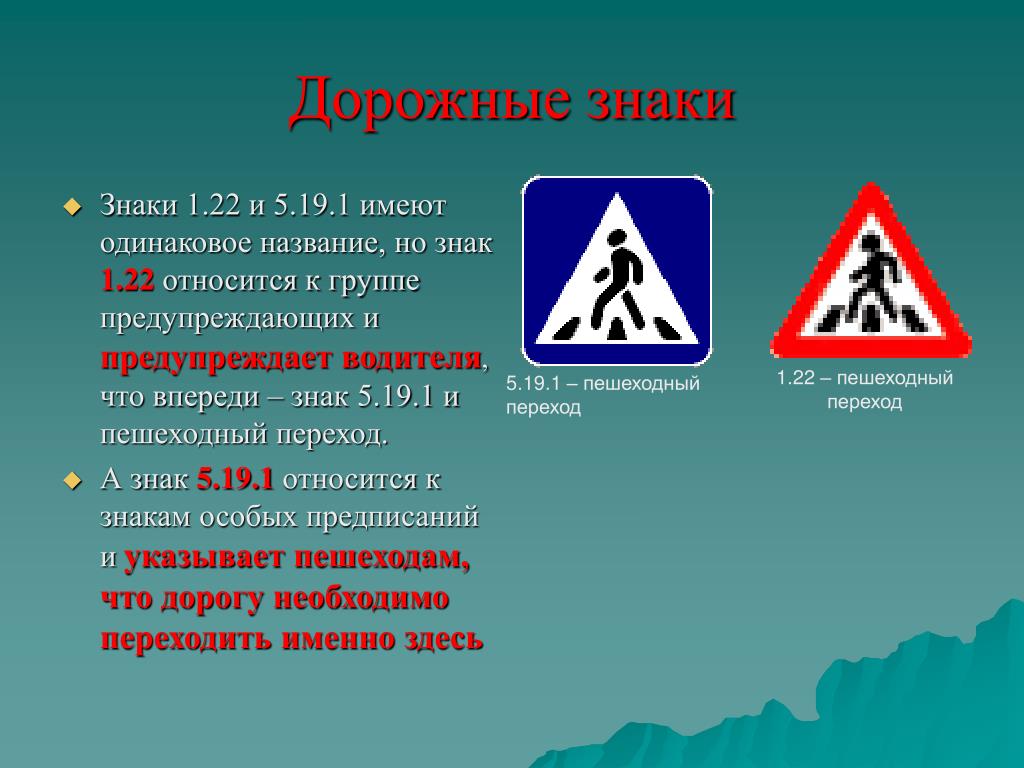 Дорожные знаки

Знаки 1.22 и 5.19.1 имеют одинаковое название, но знак 1.22 относится к группе предупреждающих и предупреждает водителя, что впереди – знак 5.19.1 и пешеходный переход.

А знак 5.19.1 относится к знакам особых предписаний и указывает пешеходам, что дорогу необходимо переходить именно здесь

5.19.1 – пешеходный переход

1.22 – пешеходный переход